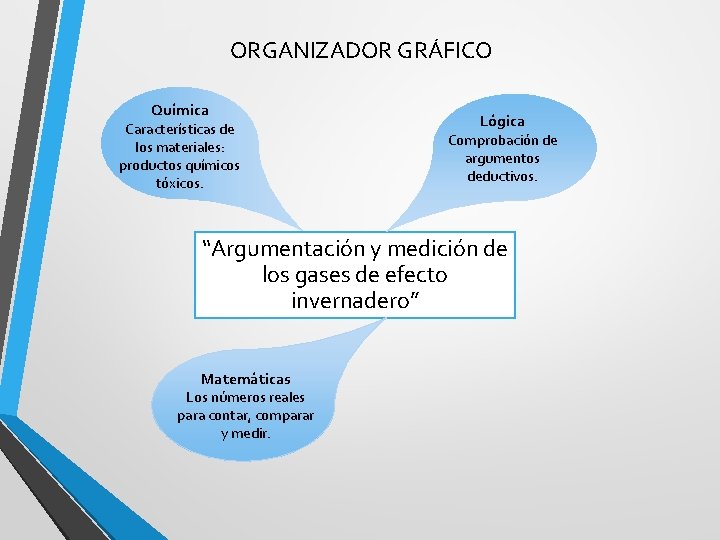 ORGANIZADOR GRÁFICO

Química
Características de los materiales: productos químicos tóxicos.

Lógica
Comprobación de argumentos deductivos.

“Argumentación y medición de los gases de efecto invernadero”

Matemáticas
Los números reales para contar, comparar y medir.